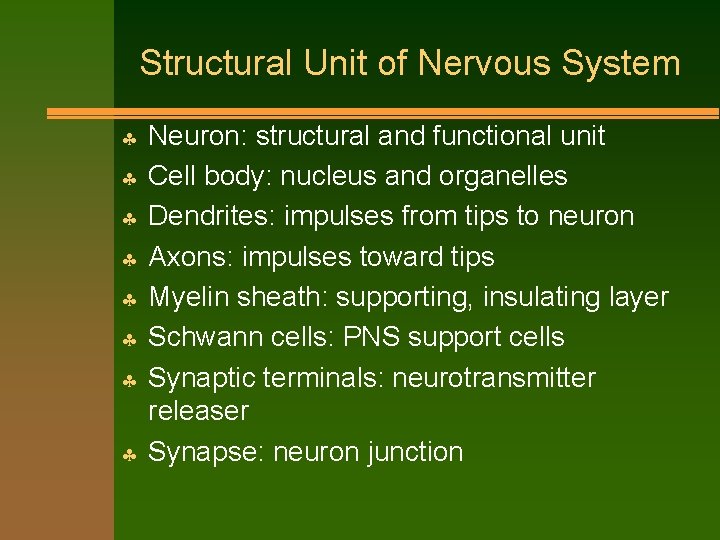 Structural Unit of Nervous System

♣ Neuron: structural and functional unit
♣ Cell body: nucleus and organelles
♣ Dendrites: impulses from tips to neuron
♣ Axons: impulses toward tips
♣ Myelin sheath: supporting, insulating layer
♣ Schwann cells: PNS support cells
♣ Synaptic terminals: neurotransmitter releaser
♣ Synapse: neuron junction